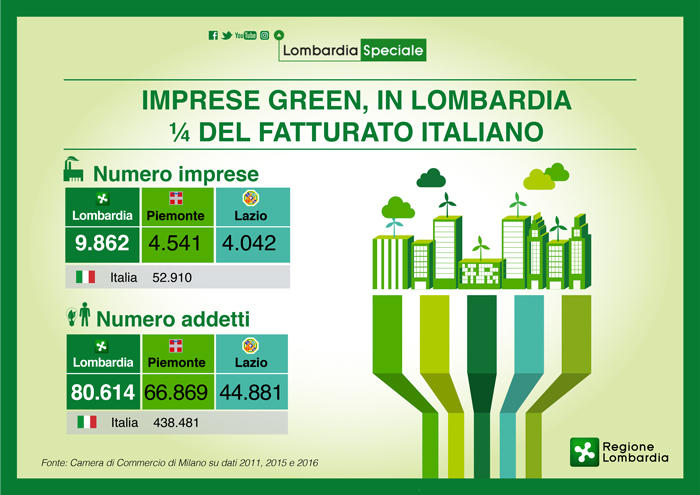 YouTube

Lombardia Speciale

IMPRESE GREEN, IN LOMBARDIA ¼ DEL FATTURATO ITALIANO

Numero imprese

| Lombardia | Piemonte | Lazio |
|---|---|---|
| 9.862 | 4.541 | 4.042 |

Italia 52.910

Numero addetti

| Lombardia | Piemonte | Lazio |
|---|---|---|
| 80.614 | 66.869 | 44.881 |

Italia 438.481

Fonte: Camera di Commercio di Milano su dati 2011, 2015 e 2016

Regione Lombardia